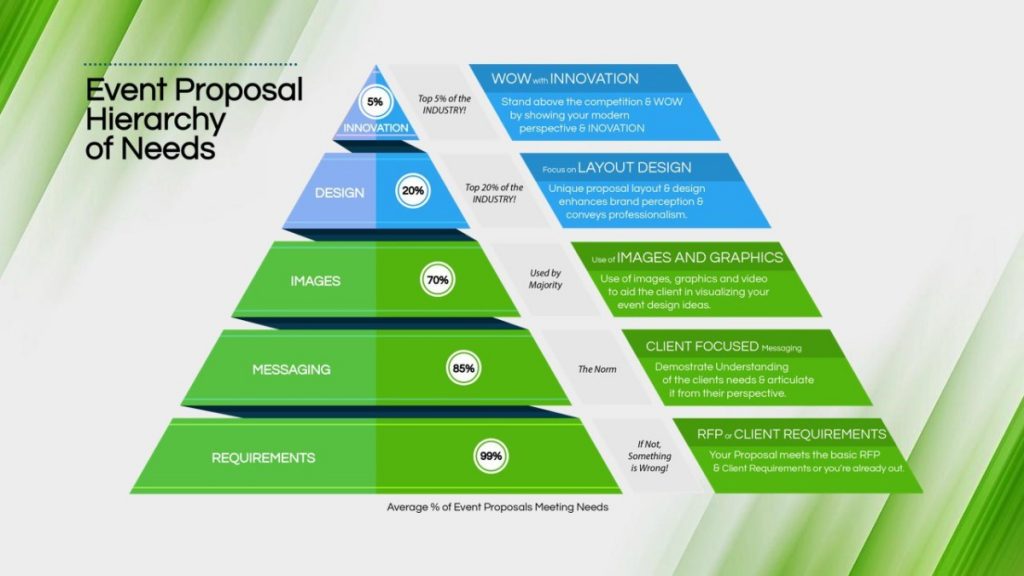 Event Proposal Hierarchy of Needs

5%
INNOVATION
Top 5% of the INDUSTRY!
WOW with INNOVATION
Stand above the competition & WOW by showing your modern perspective & INOVATION

DESIGN
20%
Top 20% of the INDUSTRY!
Focus on LAYOUT DESIGN
Unique proposal layout & design enhances brand perception & conveys professionalism.

IMAGES
70%
Used by Majority
Use of IMAGES AND GRAPHICS
Use of images, graphics and video to aid the client in visualizing your event design ideas.

MESSAGING
85%
The Norm
CLIENT FOCUSED Messaging
Demostrate Understanding of the clients needs & articulate it from their perspective.

REQUIREMENTS
99%
If Not, Something is Wrong!
RFP or CLIENT REQUIREMENTS
Your Proposal meets the basic RFP & Client Requirements or you're already out.

Average % of Event Proposals Meeting Needs